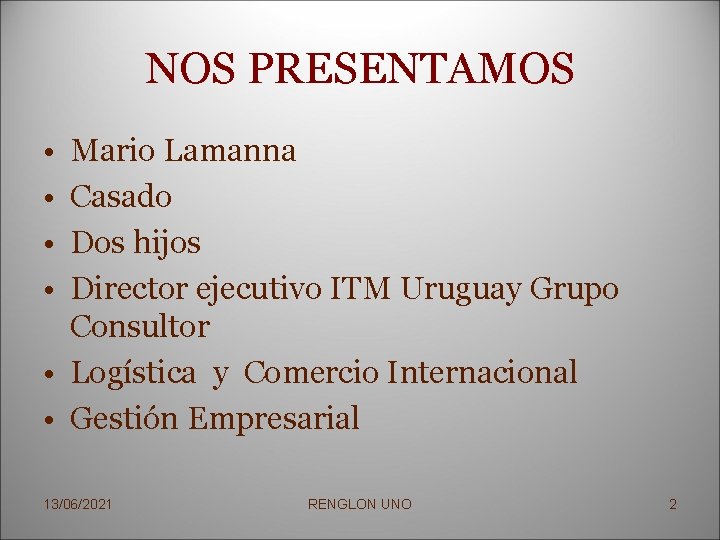 NOS PRESENTAMOS

• Mario Lamanna
• Casado
• Dos hijos
• Director ejecutivo ITM Uruguay Grupo Consultor
• Logística y Comercio Internacional
• Gestión Empresarial

13/06/2021 RENGLON UNO 2